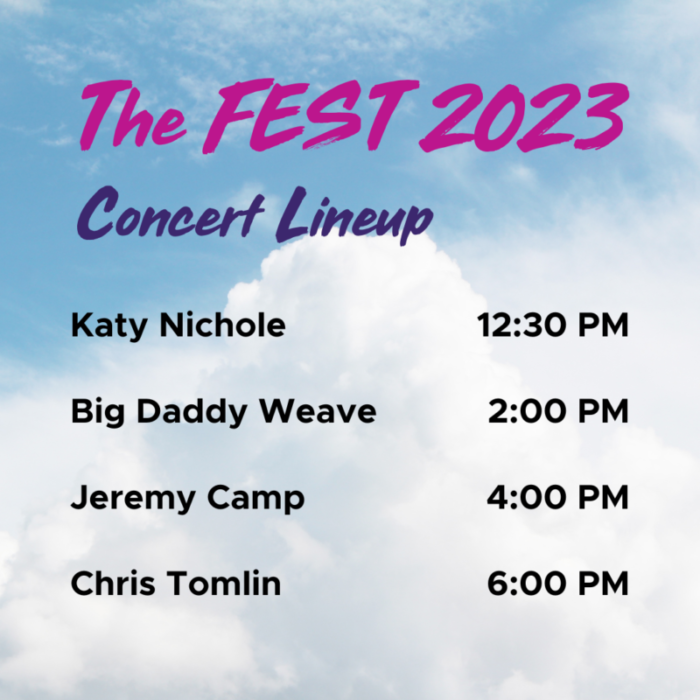 The FEST 2023

Concert Lineup

Katy Nichole 12:30 PM

Big Daddy Weave 2:00 PM

Jeremy Camp 4:00 PM

Chris Tomlin 6:00 PM